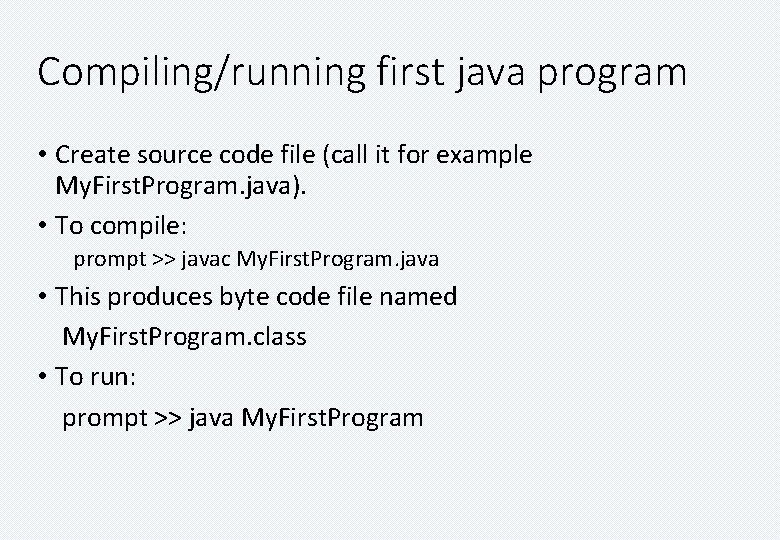 Compiling/running first java program

• Create source code file (call it for example MyFirstProgram.java).

• To compile:

prompt >> javac MyFirstProgram.java

• This produces byte code file named

MyFirstProgram.class

• To run:

prompt >> java MyFirstProgram